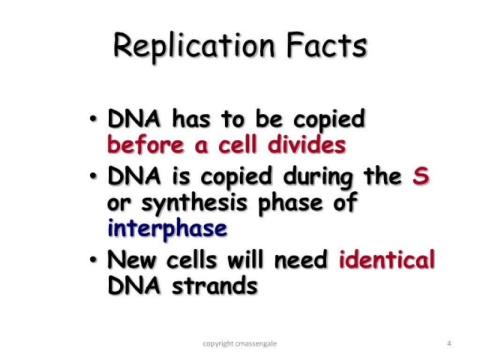 Replication Facts

• DNA has to be copied before a cell divides

• DNA is copied during the S or synthesis phase of interphase

• New cells will need identical DNA strands

copyright cmassengale

4